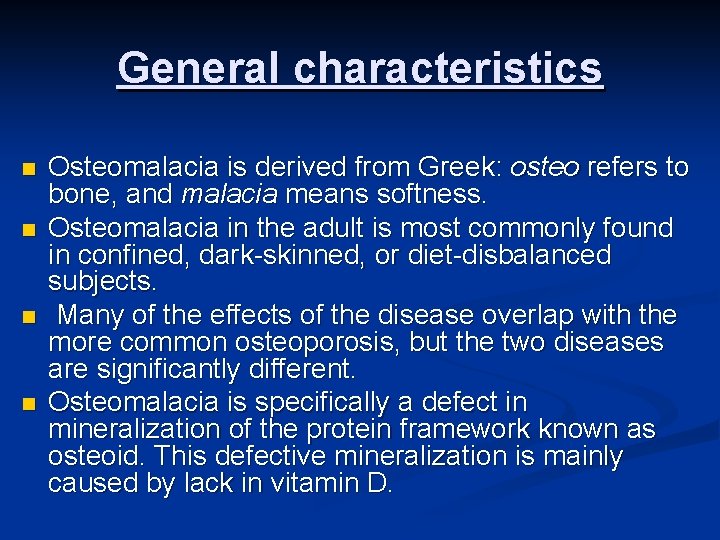 General characteristics

- Osteomalacia is derived from Greek: osteo refers to bone, and malacia means softness.
- Osteomalacia in the adult is most commonly found in confined, dark-skinned, or diet-disbalanced subjects.
- Many of the effects of the disease overlap with the more common osteoporosis, but the two diseases are significantly different.
- Osteomalacia is specifically a defect in mineralization of the protein framework known as osteoid. This defective mineralization is mainly caused by lack in vitamin D.